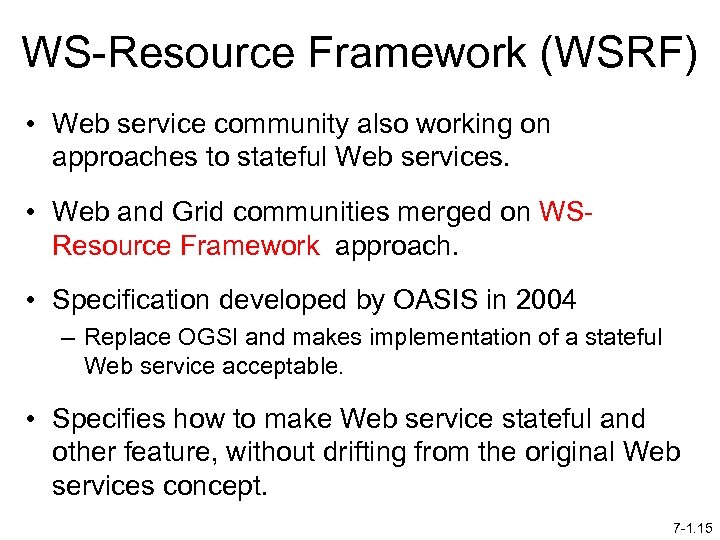 WS-Resource Framework (WSRF)

• Web service community also working on approaches to stateful Web services.

• Web and Grid communities merged on WS-Resource Framework approach.

• Specification developed by OASIS in 2004

– Replace OGSI and makes implementation of a stateful Web service acceptable.

• Specifies how to make Web service stateful and other feature, without drifting from the original Web services concept.

7-1.15